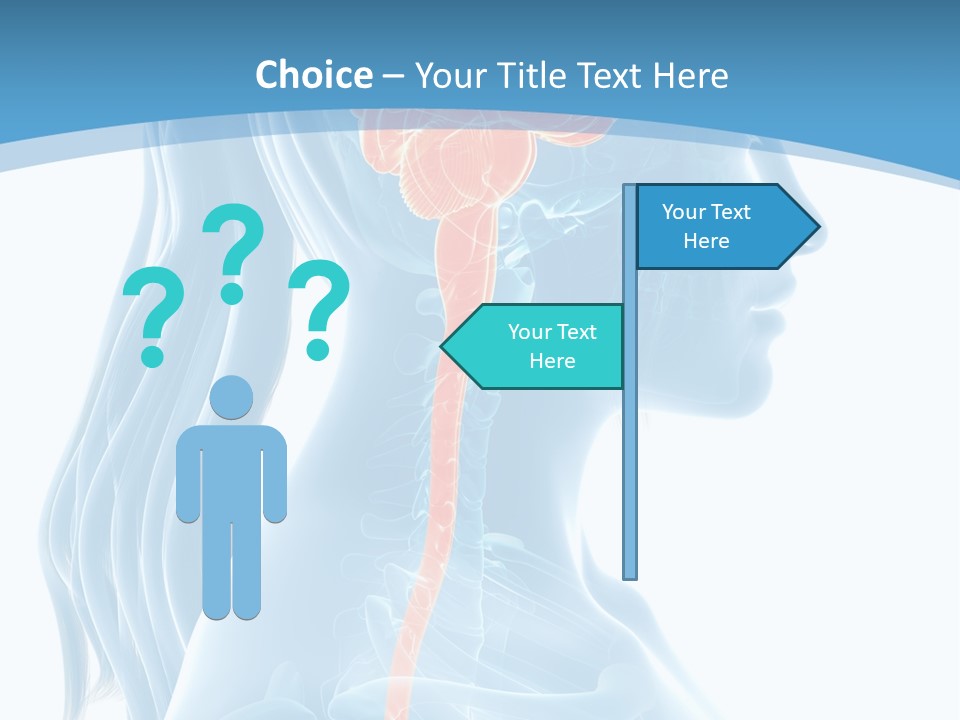 Choice – Your Title Text Here

? ? ?

Your Text Here

Your Text Here